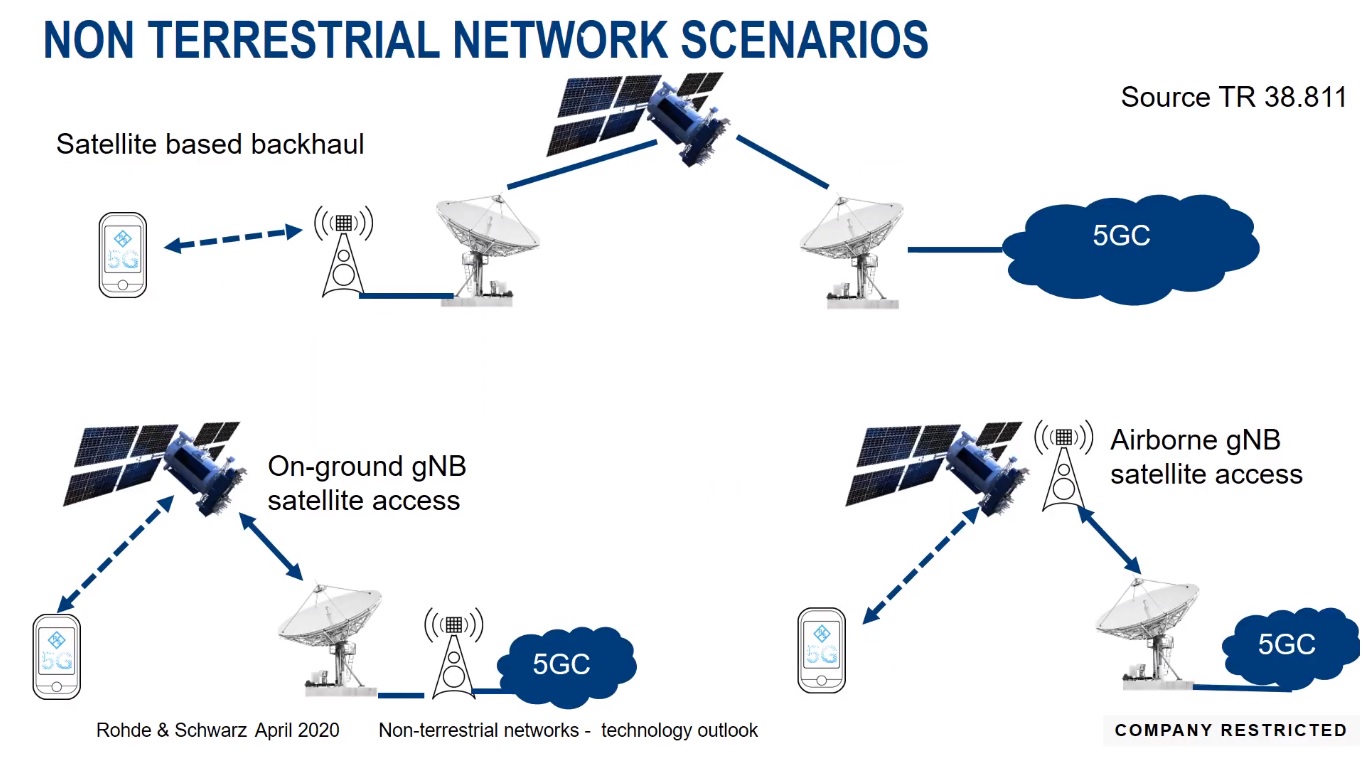 NON TERRESTRIAL NETWORK SCENARIOS

Source TR 38.811

Satellite based backhaul

5G

5GC

On-ground gNB satellite access

5G

5GC

Airborne gNB satellite access

5G

5GC

Rohde & Schwarz April 2020 Non-terrestrial networks - technology outlook

COMPANY RESTRICTED